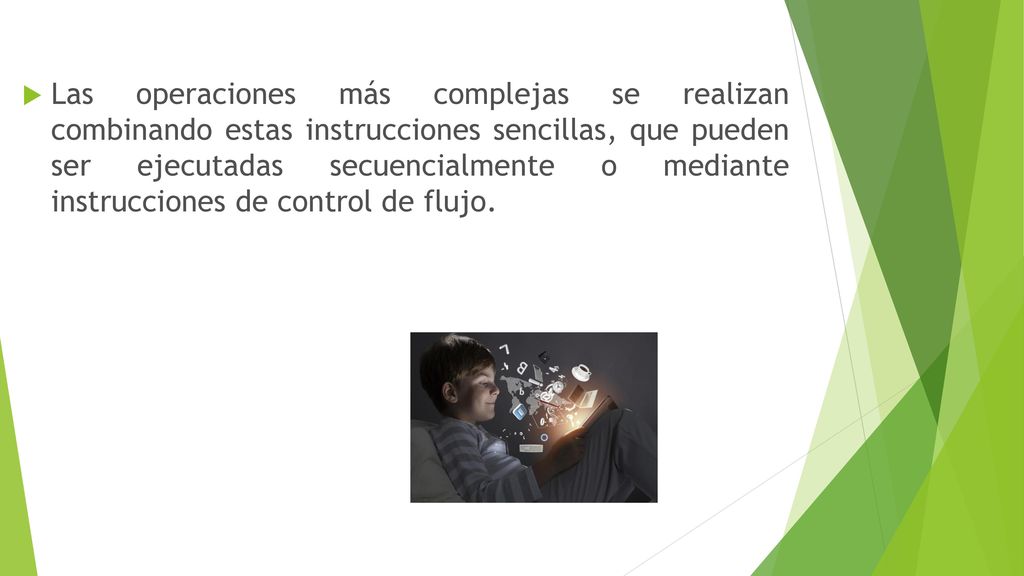 Las operaciones más complejas se realizan combinando estas instrucciones sencillas, que pueden ser ejecutadas secuencialmente o mediante instrucciones de control de flujo.